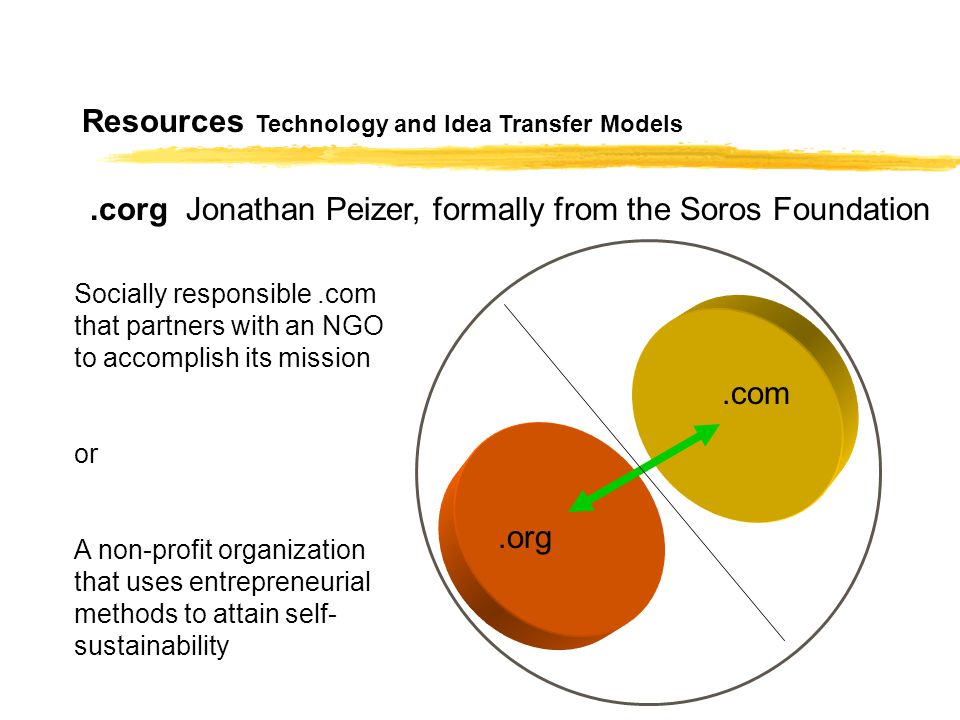 Resources Technology and Idea Transfer Models

.corg Jonathan Peizer, formally from the Soros Foundation

Socially responsible .com that partners with an NGO to accomplish its mission

or

A non-profit organization that uses entrepreneurial methods to attain self-sustainability

.com

.org